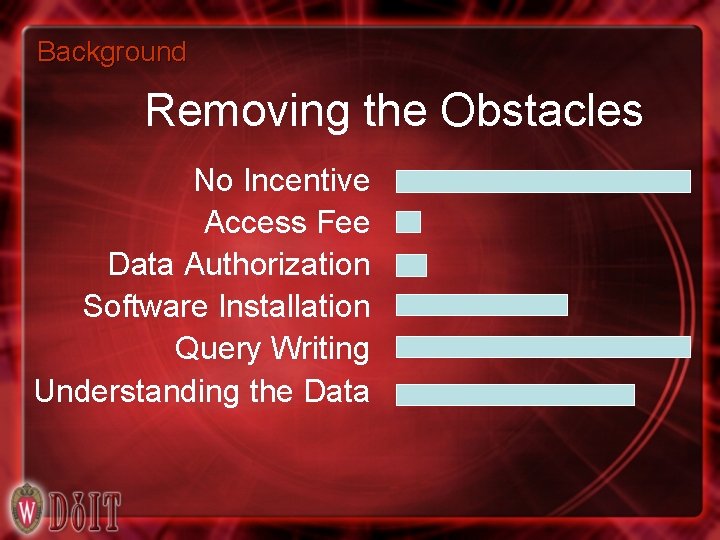 Background

Removing the Obstacles

No Incentive
Access Fee
Data Authorization
Software Installation
Query Writing
Understanding the Data

W DoIT